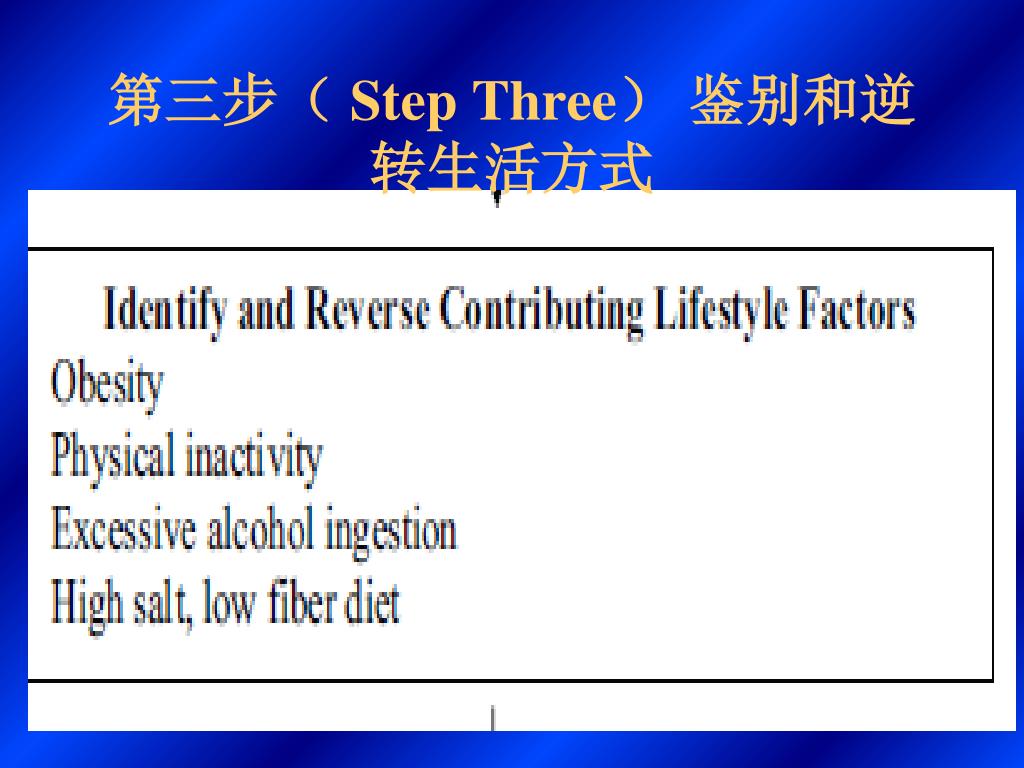 第三步（ Step Three） 鉴别和逆转生活方式

Identify and Reverse Contributing Lifestyle Factors
Obesity
Physical inactivity
Excessive alcohol ingestion
High salt, low fiber diet